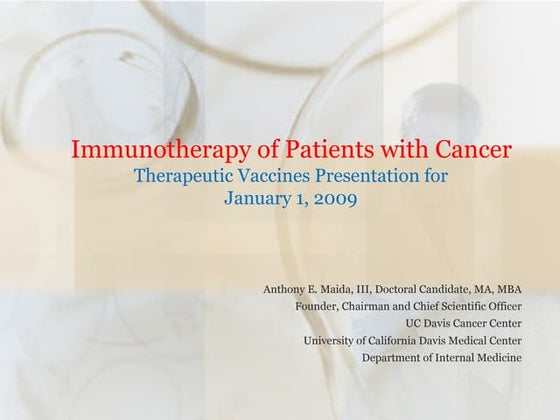 Immunotherapy of Patients with Cancer
Therapeutic Vaccines Presentation for January 1, 2009

Anthony E. Maida, III, Doctoral Candidate, MA, MBA
Founder, Chairman and Chief Scientific Officer
UC Davis Cancer Center
University of California Davis Medical Center
Department of Internal Medicine